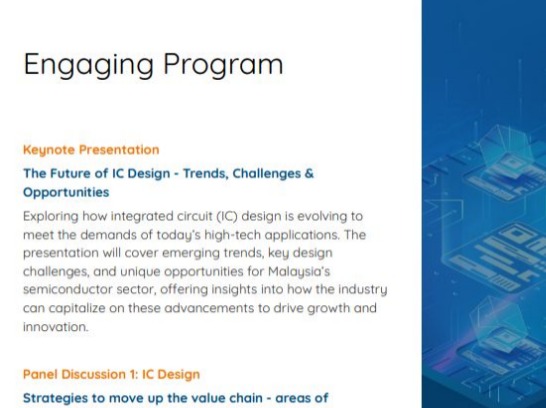 Engaging Program

Keynote Presentation

The Future of IC Design - Trends, Challenges & Opportunities

Exploring how integrated circuit (IC) design is evolving to meet the demands of today's high-tech applications. The presentation will cover emerging trends, key design challenges, and unique opportunities for Malaysia's semiconductor sector, offering insights into how the industry can capitalize on these advancements to drive growth and innovation.

Panel Discussion 1: IC Design

Strategies to move up the value chain - areas of